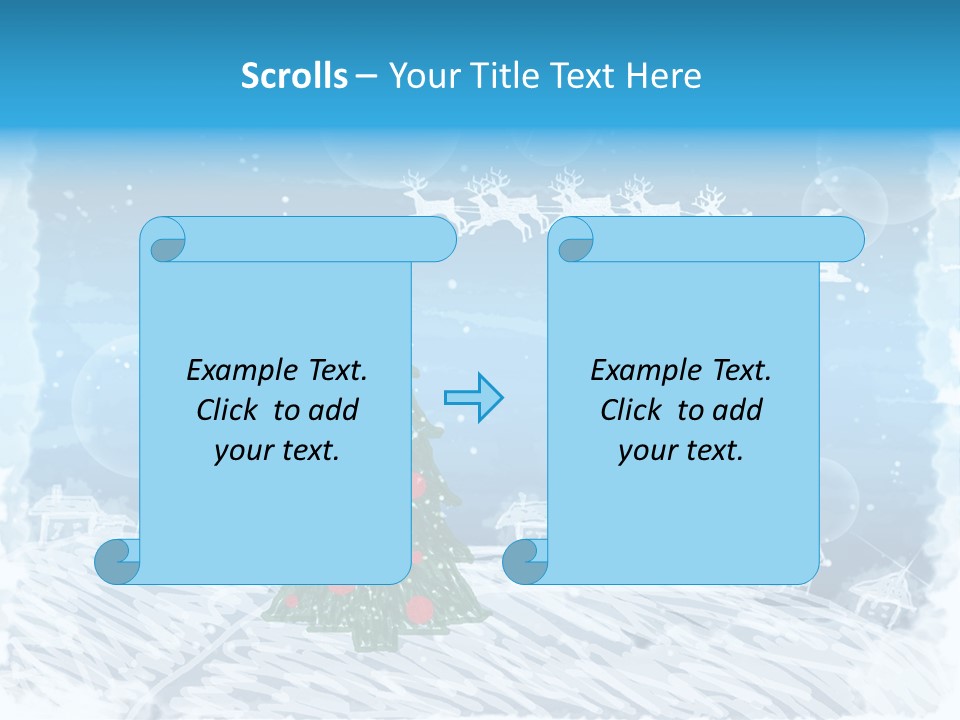 Scrolls – Your Title Text Here

Example Text. Click to add your text.

Example Text. Click to add your text.